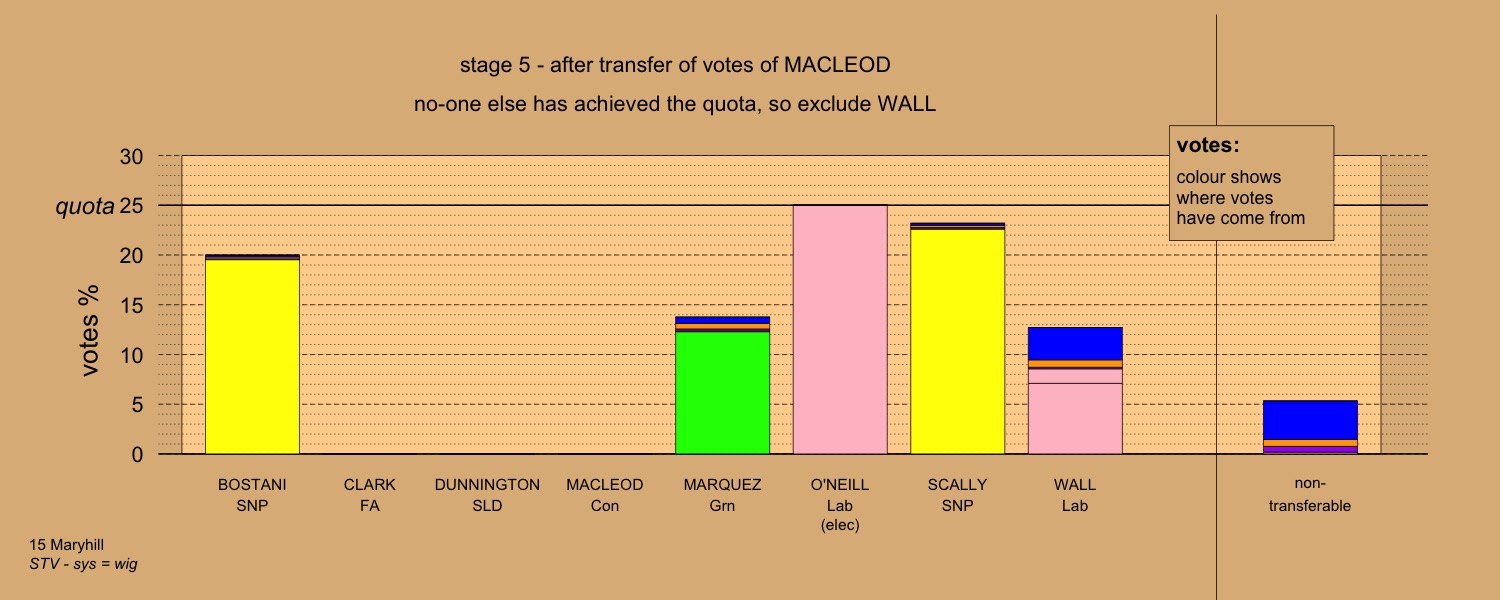 stage 5 - after transfer of votes of MACLEOD

no-one else has achieved the quota, so exclude WALL

votes:

colour shows where votes have come from

votes %

30

quota 25

20

15

10

5

0

BOSTANI
SNP

CLARK
FA

DUNNINGTON
SLD

MACLEOD
Con

MARQUEZ
Grn

O'NEILL
Lab
(elec)

SCALLY
SNP

WALL
Lab

non-transferable

15 Maryhill
STV - sys = wig